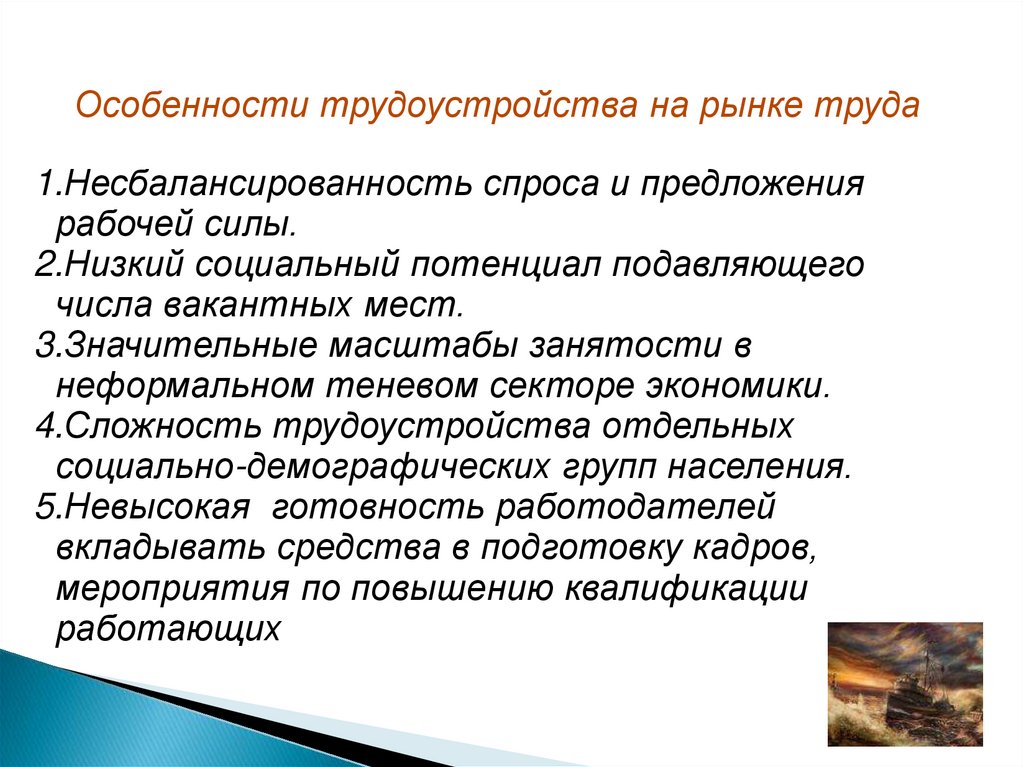 Особенности трудоустройства на рынке труда

1.Несбалансированность спроса и предложения рабочей силы.
2.Низкий социальный потенциал подавляющего числа вакантных мест.
3.Значительные масштабы занятости в неформальном теневом секторе экономики.
4.Сложность трудоустройства отдельных социально-демографических групп населения.
5.Невысокая готовность работодателей вкладывать средства в подготовку кадров, мероприятия по повышению квалификации работающих